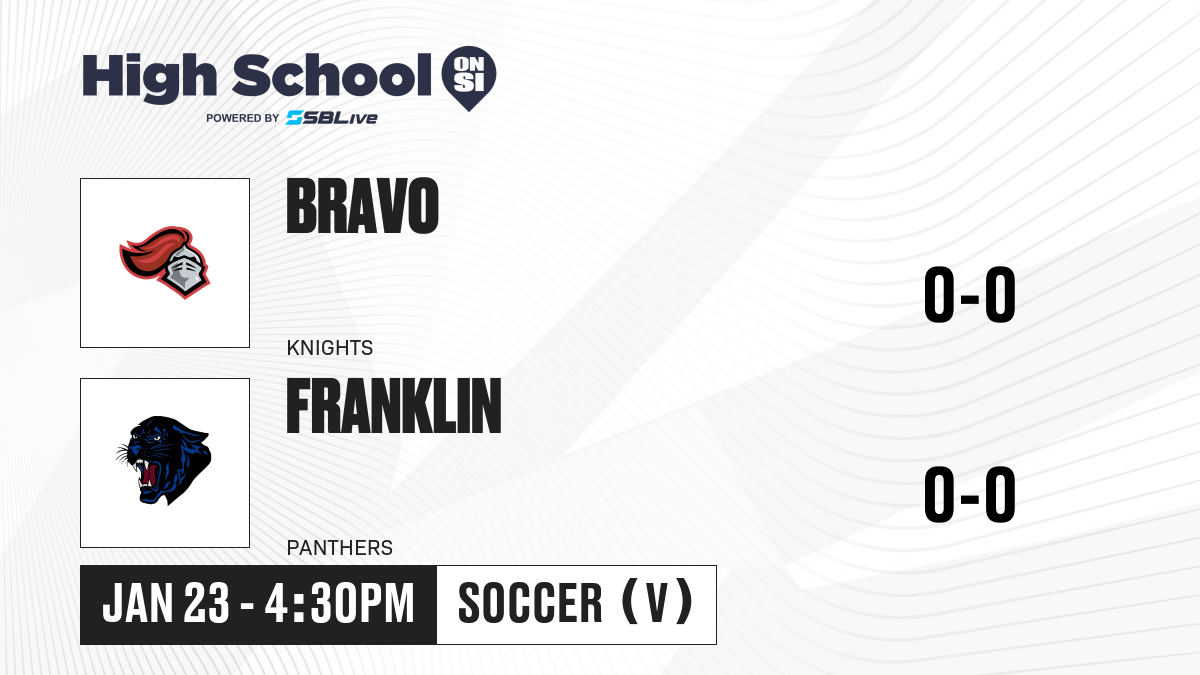 High School ON SI
POWERED BY SBLive

BRAVO
KNIGHTS
0-0

FRANKLIN
PANTHERS
0-0

JAN 23 - 4:30PM
SOCCER (V)